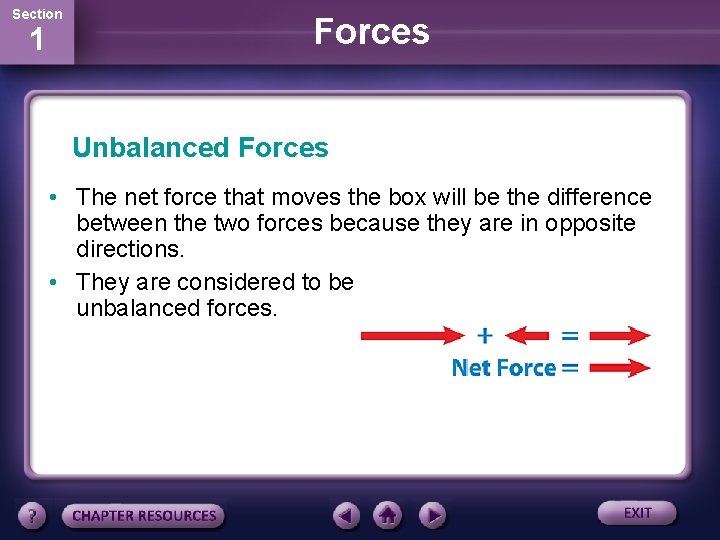 Section
1

Forces

Unbalanced Forces

• The net force that moves the box will be the difference between the two forces because they are in opposite directions.

• They are considered to be unbalanced forces.

+ =

Net Force =

?

CHAPTER RESOURCES

EXIT